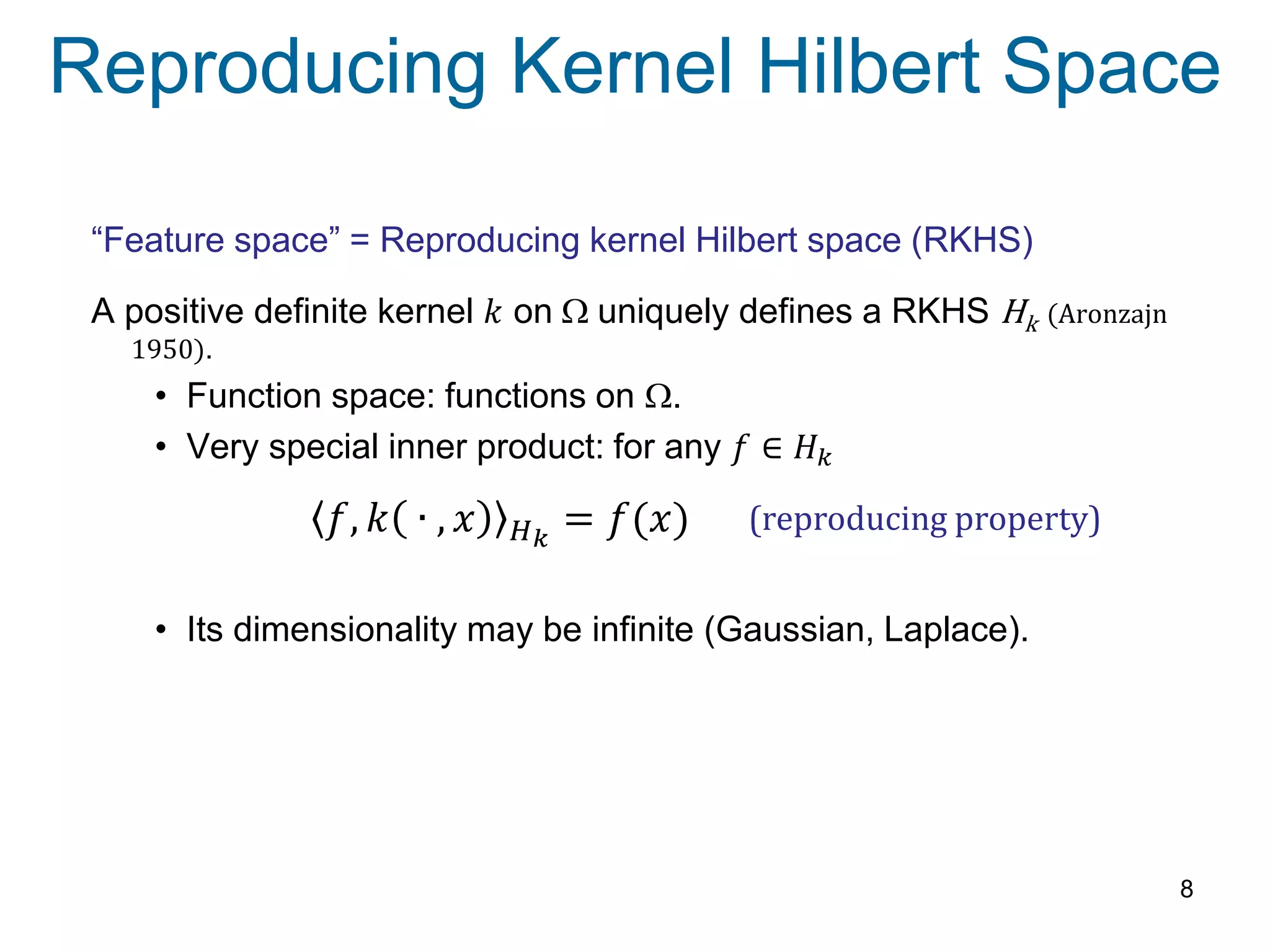 Reproducing Kernel Hilbert Space

“Feature space” = Reproducing kernel Hilbert space (RKHS)

A positive definite kernel $k$ on $\Omega$ uniquely defines a RKHS $H_k$ (Aronzajn 1950).

• Function space: functions on $\Omega$.
• Very special inner product: for any $f \in H_k$

$\langle f, k(\cdot, x)\rangle_{H_k} = f(x)$ (reproducing property)

• Its dimensionality may be infinite (Gaussian, Laplace).

8